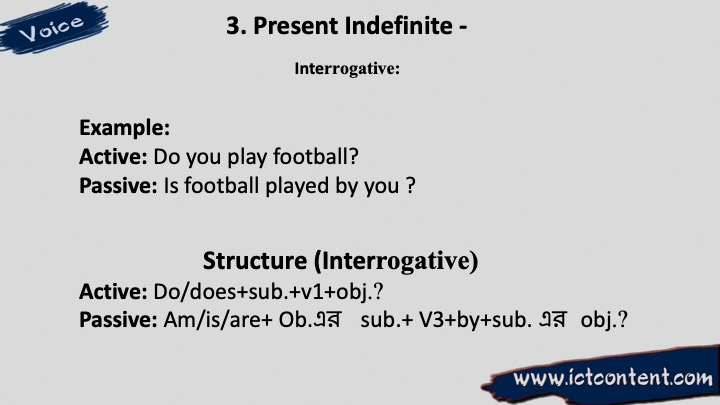 Voice

3. Present Indefinite -

Interrogative:

Example:
Active: Do you play football?
Passive: Is football played by you ?

Structure (Interrogative)
Active: Do/does+sub.+v1+obj.?
Passive: Am/is/are+ Ob.এর sub.+ V3+by+sub. এর obj.?

www.ictcontent.com